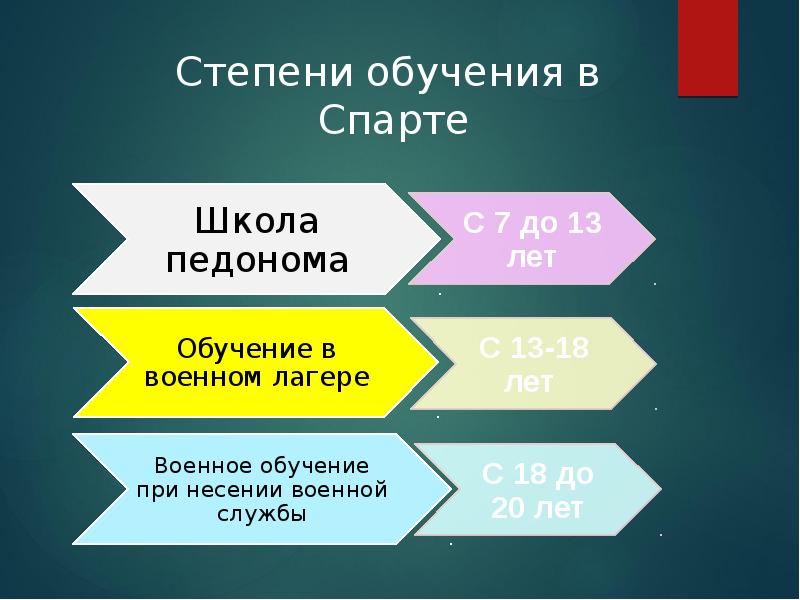 Степени обучения в Спарте

Школа педонома

С 7 до 13 лет

Обучение в военном лагере

С 13-18 лет

Военное обучение при несении военной службы

С 18 до 20 лет